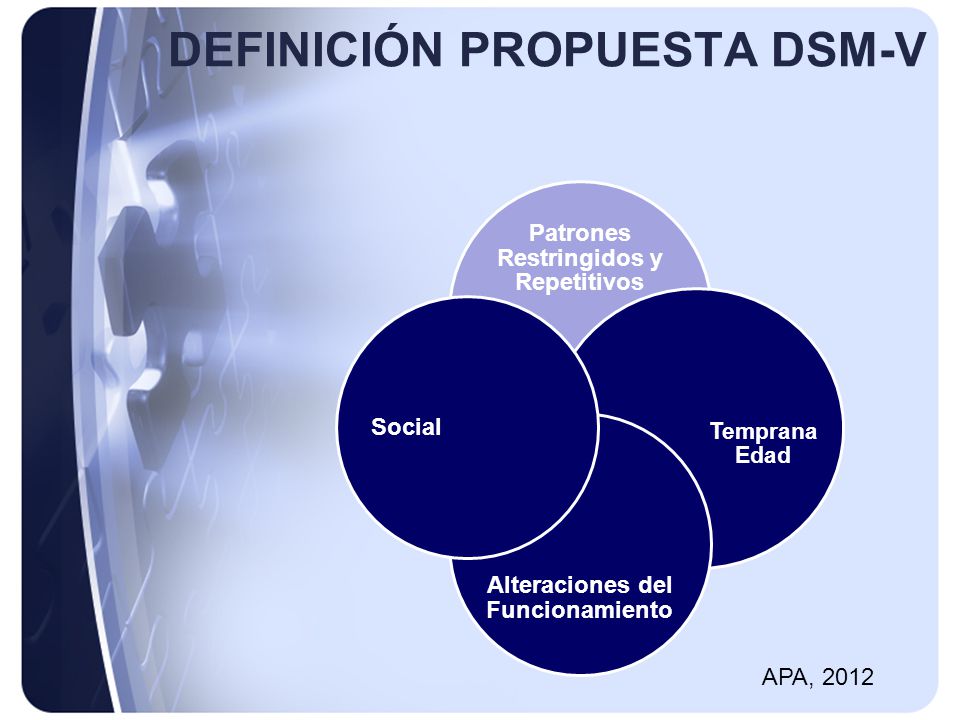 DEFINICIÓN PROPUESTA DSM-V

Patrones Restringidos y Repetitivos

Social

Temprana Edad

Alteraciones del Funcionamiento

APA, 2012